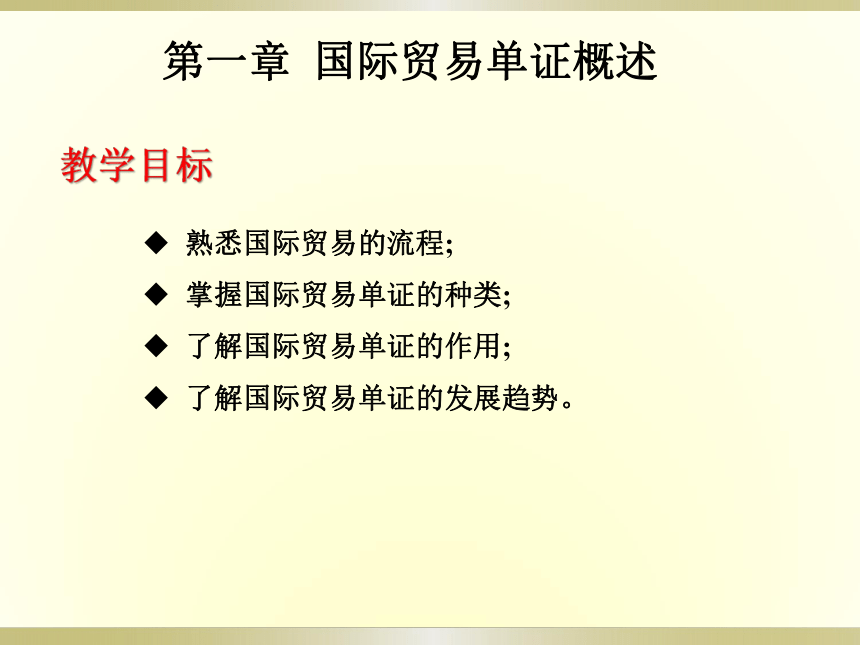 第一章 国际贸易单证概述

教学目标

◆ 熟悉国际贸易的流程;

◆ 掌握国际贸易单证的种类;

◆ 了解国际贸易单证的作用;

◆ 了解国际贸易单证的发展趋势。